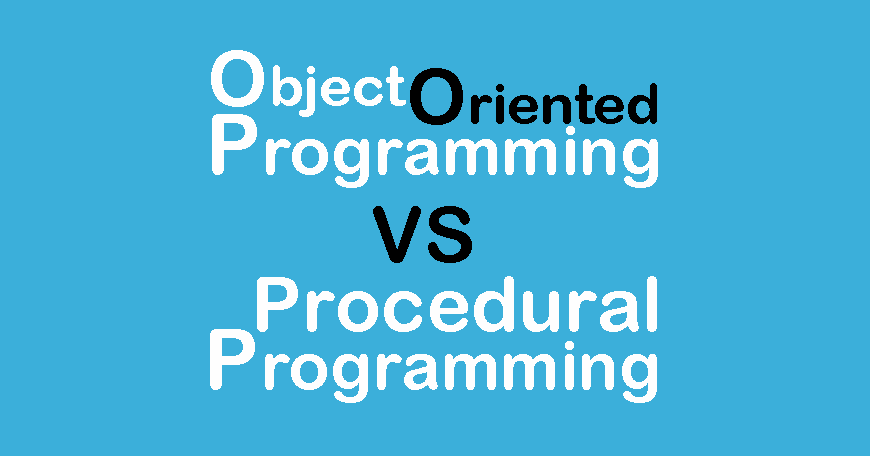 Object Oriented Programming

VS

Procedural Programming